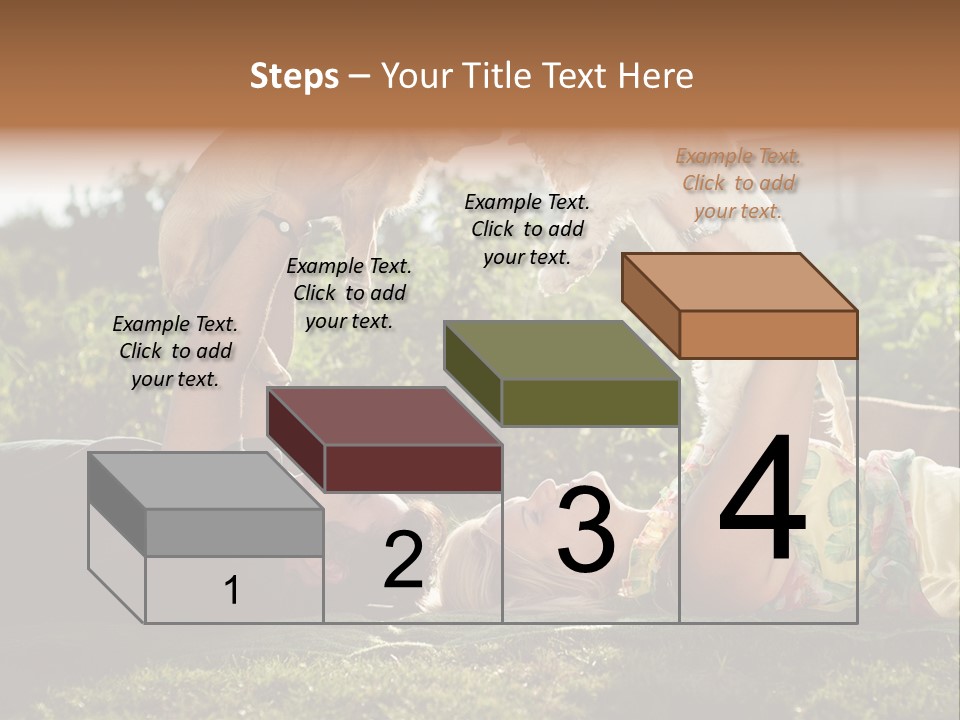 Steps – Your Title Text Here

Example Text. Click to add your text.

Example Text. Click to add your text.

Example Text. Click to add your text.

Example Text. Click to add your text.

1

2

3

4